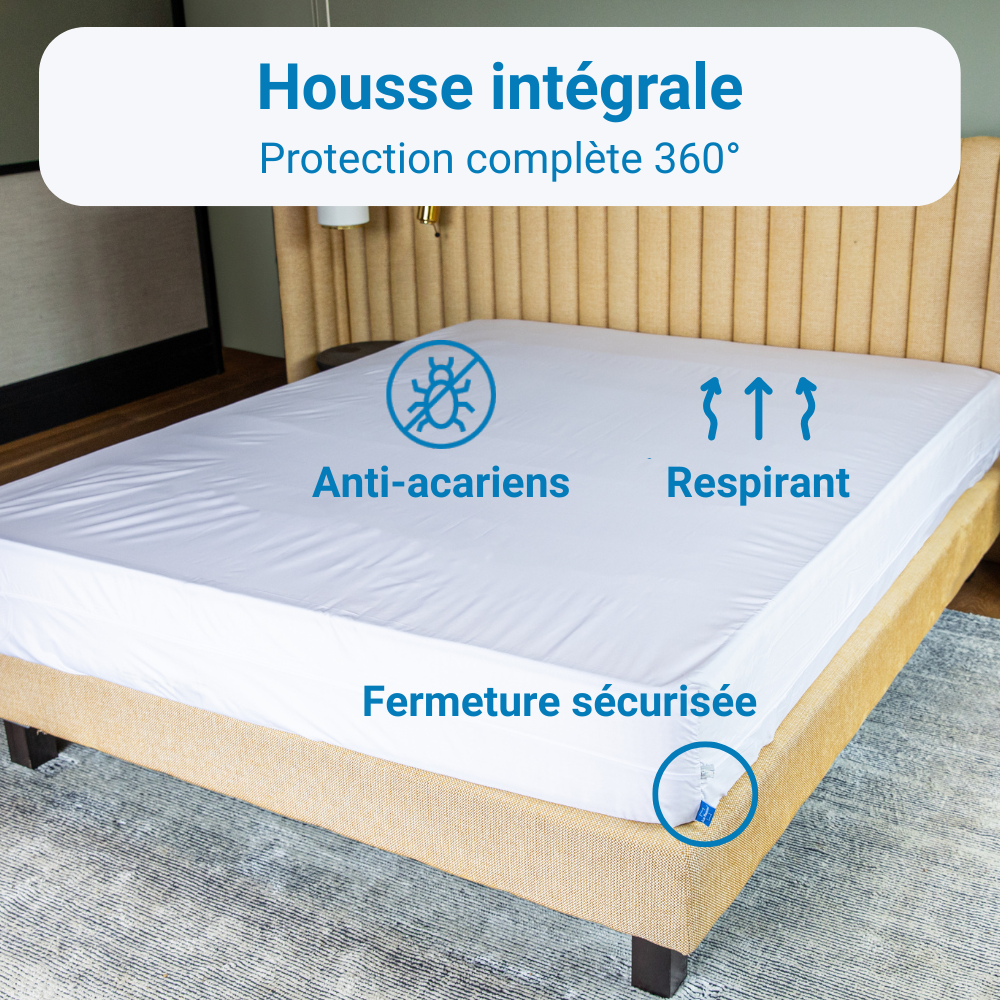 Housse intégrale
Protection complète 360°

Anti-acariens

Respirant

Fermeture sécurisée